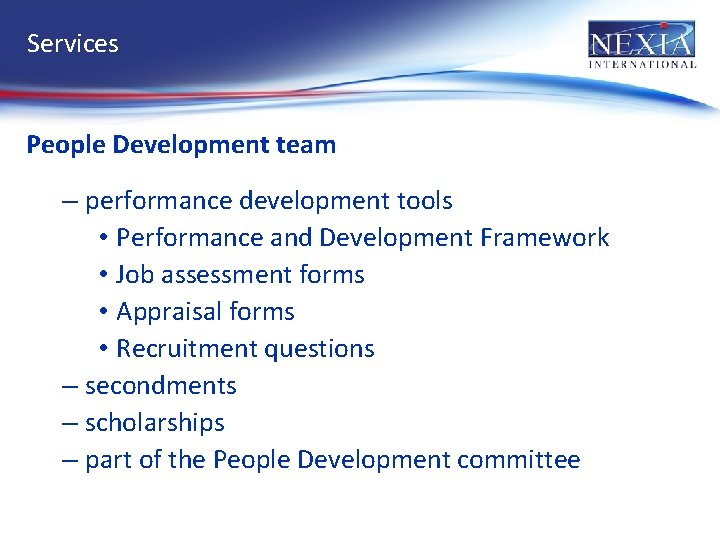 Services

NEXIA
INTERNATIONAL

People Development team

– performance development tools
• Performance and Development Framework
• Job assessment forms
• Appraisal forms
• Recruitment questions
– secondments
– scholarships
– part of the People Development committee